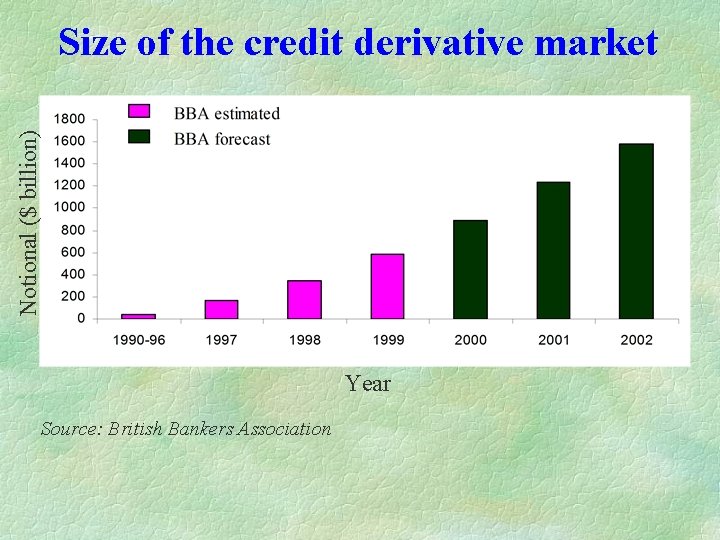 Size of the credit derivative market

BBA estimated
BBA forecast

Notional ($ billion)

1800
1600
1400
1200
1000
800
600
400
200
0

1990-96
1997
1998
1999
2000
2001
2002

Year

Source: British Bankers Association